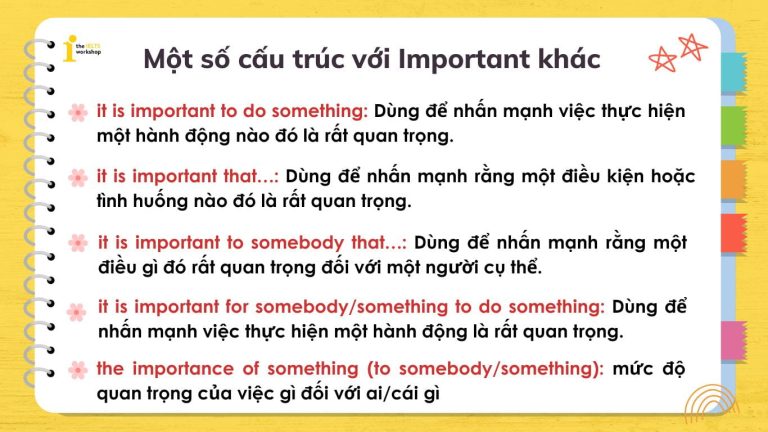 the IELTS workshop

Một số cấu trúc với Important khác

it is important to do something: Dùng để nhấn mạnh việc thực hiện một hành động nào đó là rất quan trọng.

it is important that...: Dùng để nhấn mạnh rằng một điều kiện hoặc tình huống nào đó là rất quan trọng.

it is important to somebody that...: Dùng để nhấn mạnh rằng một điều gì đó rất quan trọng đối với một người cụ thể.

it is important for somebody/something to do something: Dùng để nhấn mạnh việc thực hiện một hành động là rất quan trọng.

the importance of something (to somebody/something): mức độ quan trọng của việc gì đối với ai/cái gì